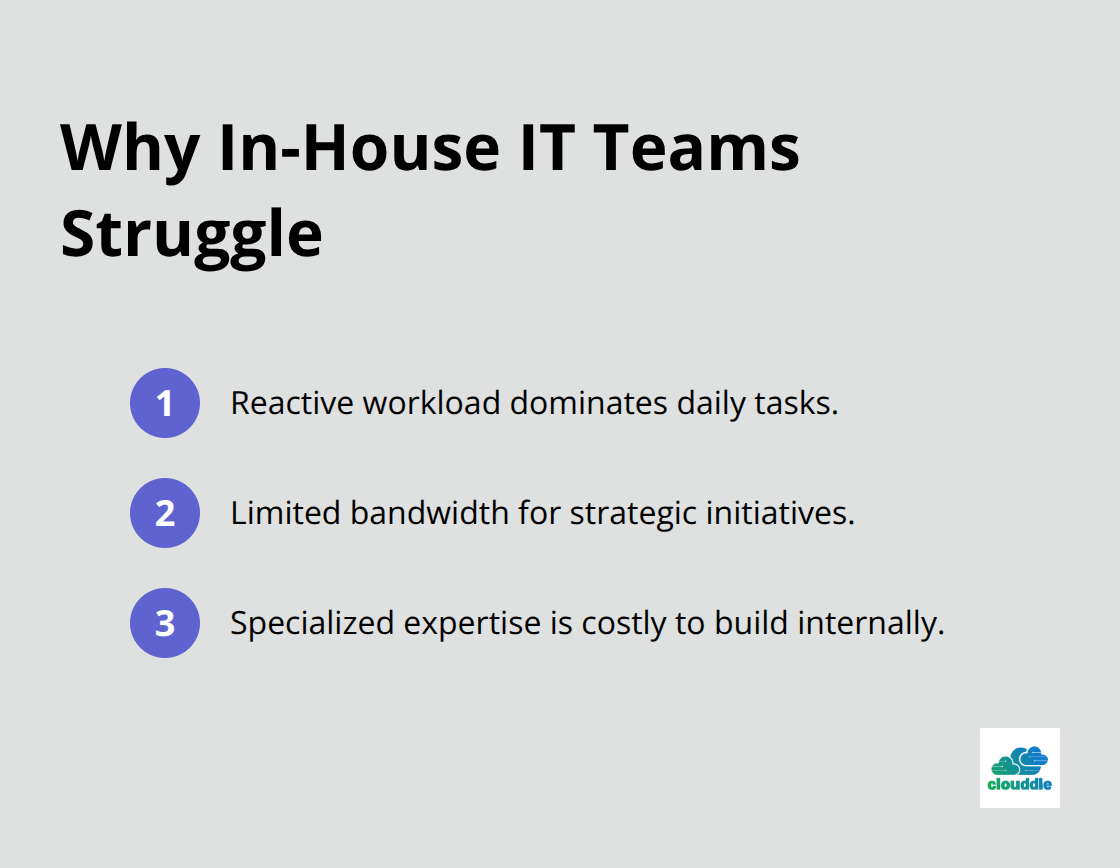 Why In-House IT Teams Struggle

1 Reactive workload dominates daily tasks.

2 Limited bandwidth for strategic initiatives.

3 Specialized expertise is costly to build internally.

clouddle